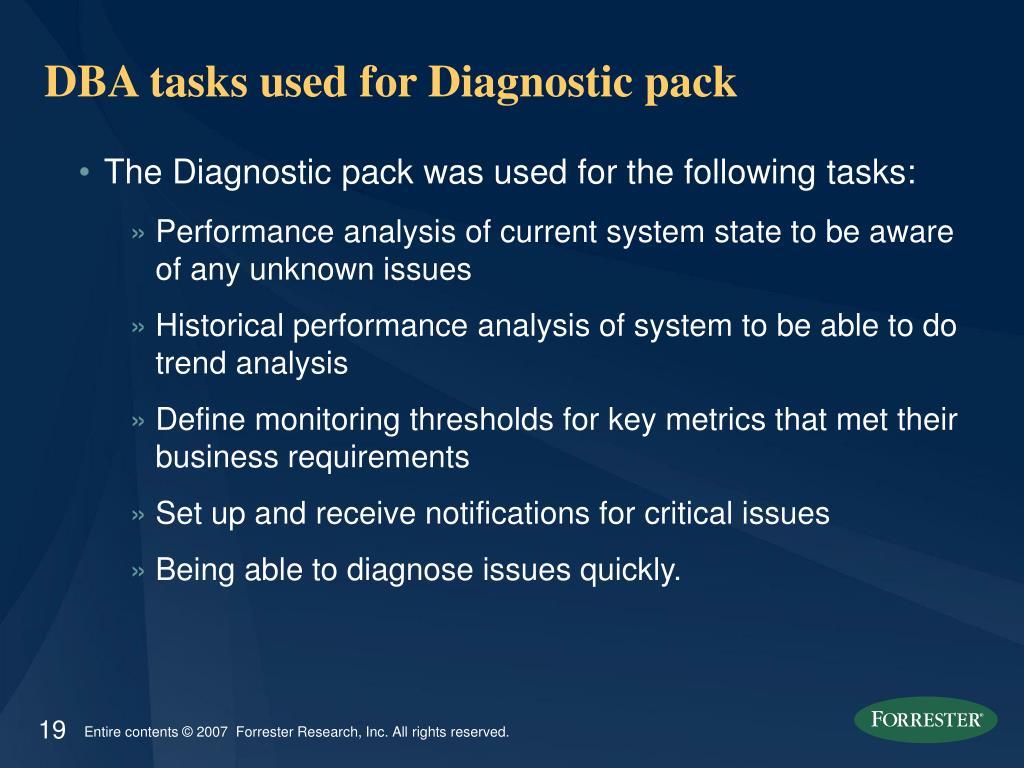 DBA tasks used for Diagnostic pack

• The Diagnostic pack was used for the following tasks:

» Performance analysis of current system state to be aware of any unknown issues

» Historical performance analysis of system to be able to do trend analysis

» Define monitoring thresholds for key metrics that met their business requirements

» Set up and receive notifications for critical issues

» Being able to diagnose issues quickly.

19 Entire contents © 2007 Forrester Research, Inc. All rights reserved.

FORRESTER®